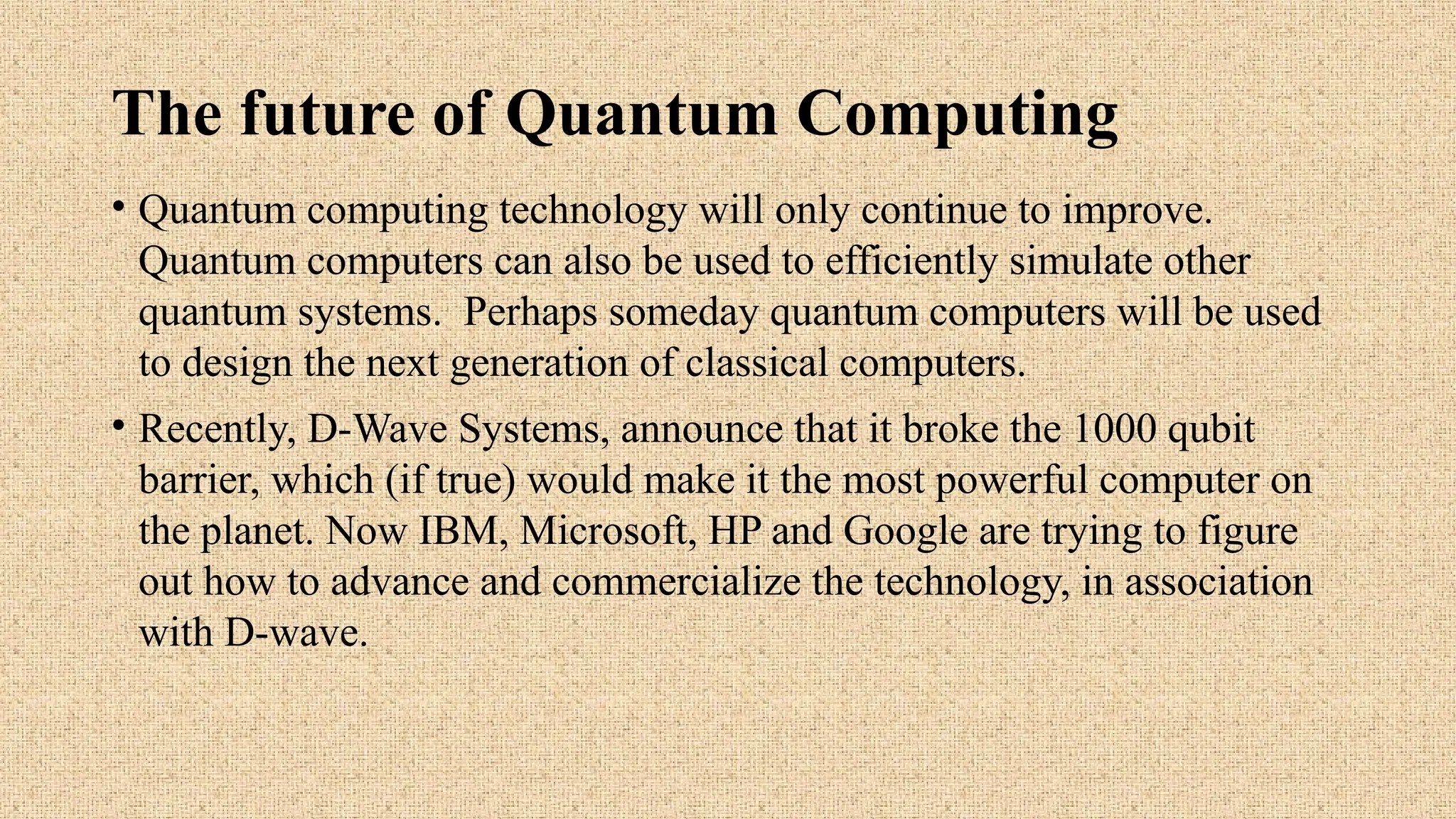 The future of Quantum Computing

• Quantum computing technology will only continue to improve. Quantum computers can also be used to efficiently simulate other quantum systems.  Perhaps someday quantum computers will be used to design the next generation of classical computers.

• Recently, D-Wave Systems, announce that it broke the 1000 qubit barrier, which (if true) would make it the most powerful computer on the planet. Now IBM, Microsoft, HP and Google are trying to figure out how to advance and commercialize the technology, in association with D-wave.